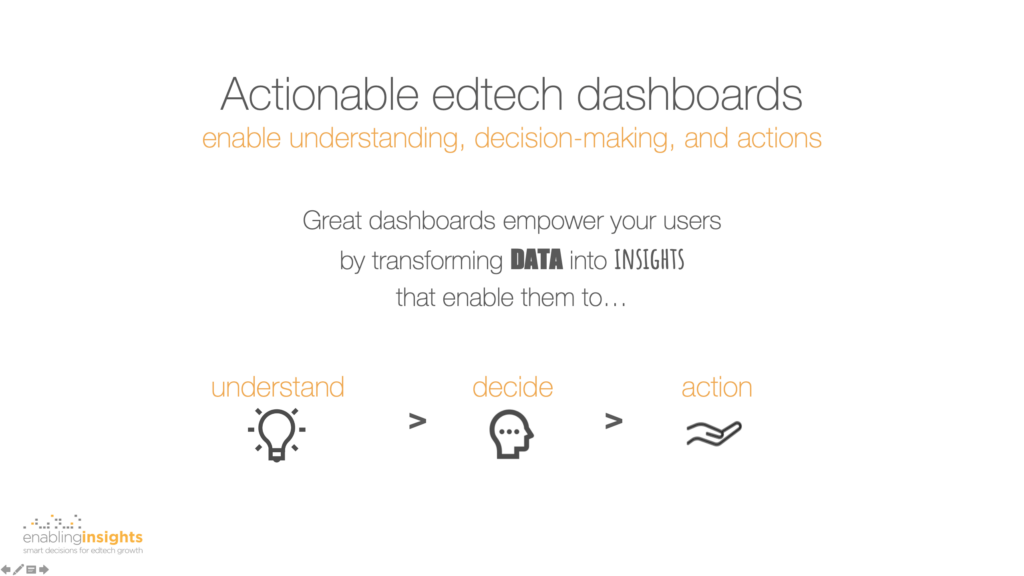 Actionable edtech dashboards
enable understanding, decision-making, and actions

Great dashboards empower your users by transforming DATA into INSIGHTS that enable them to…

understand > decide > action

enablinginsights
smart decisions for edtech growth